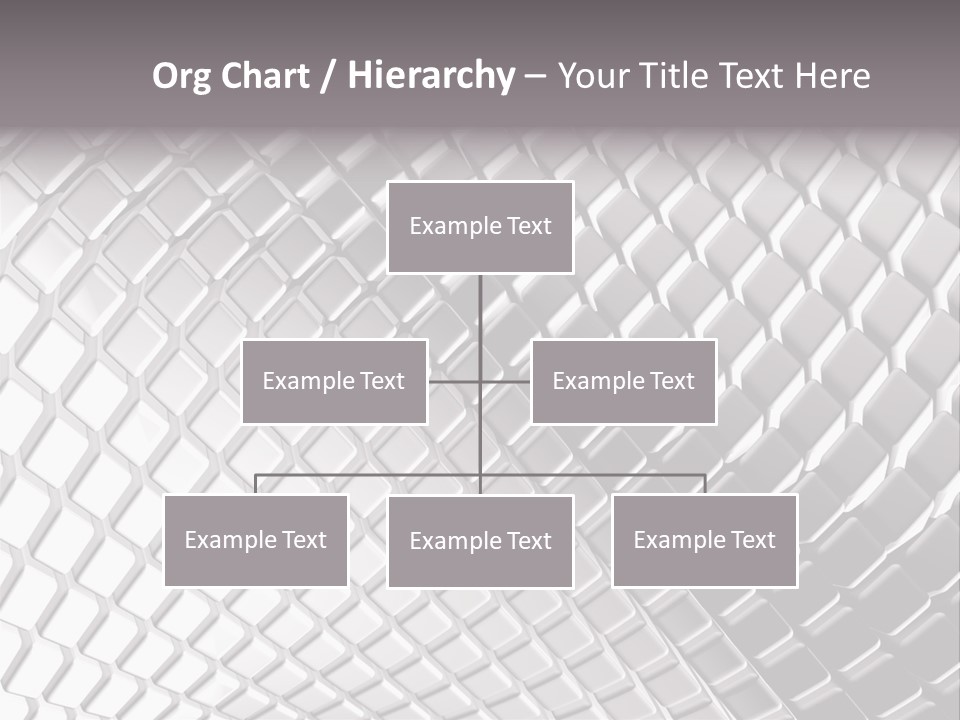 Org Chart / Hierarchy – Your Title Text Here

Example Text

Example Text

Example Text

Example Text

Example Text

Example Text